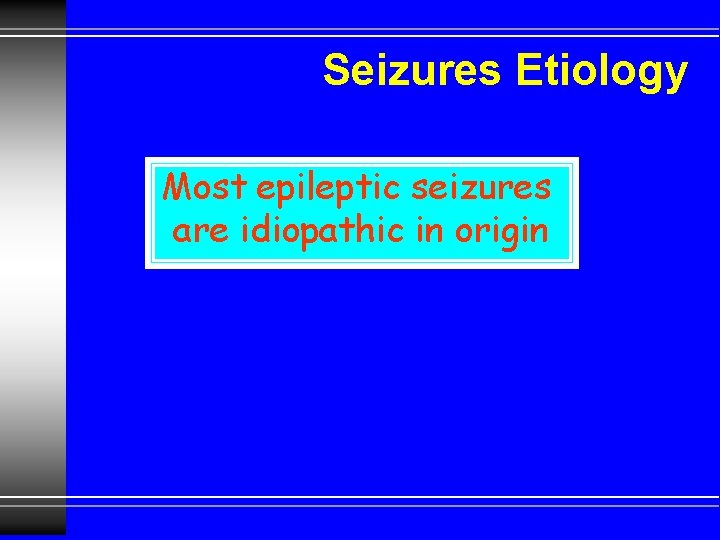 Seizures Etiology

Most epileptic seizures are idiopathic in origin